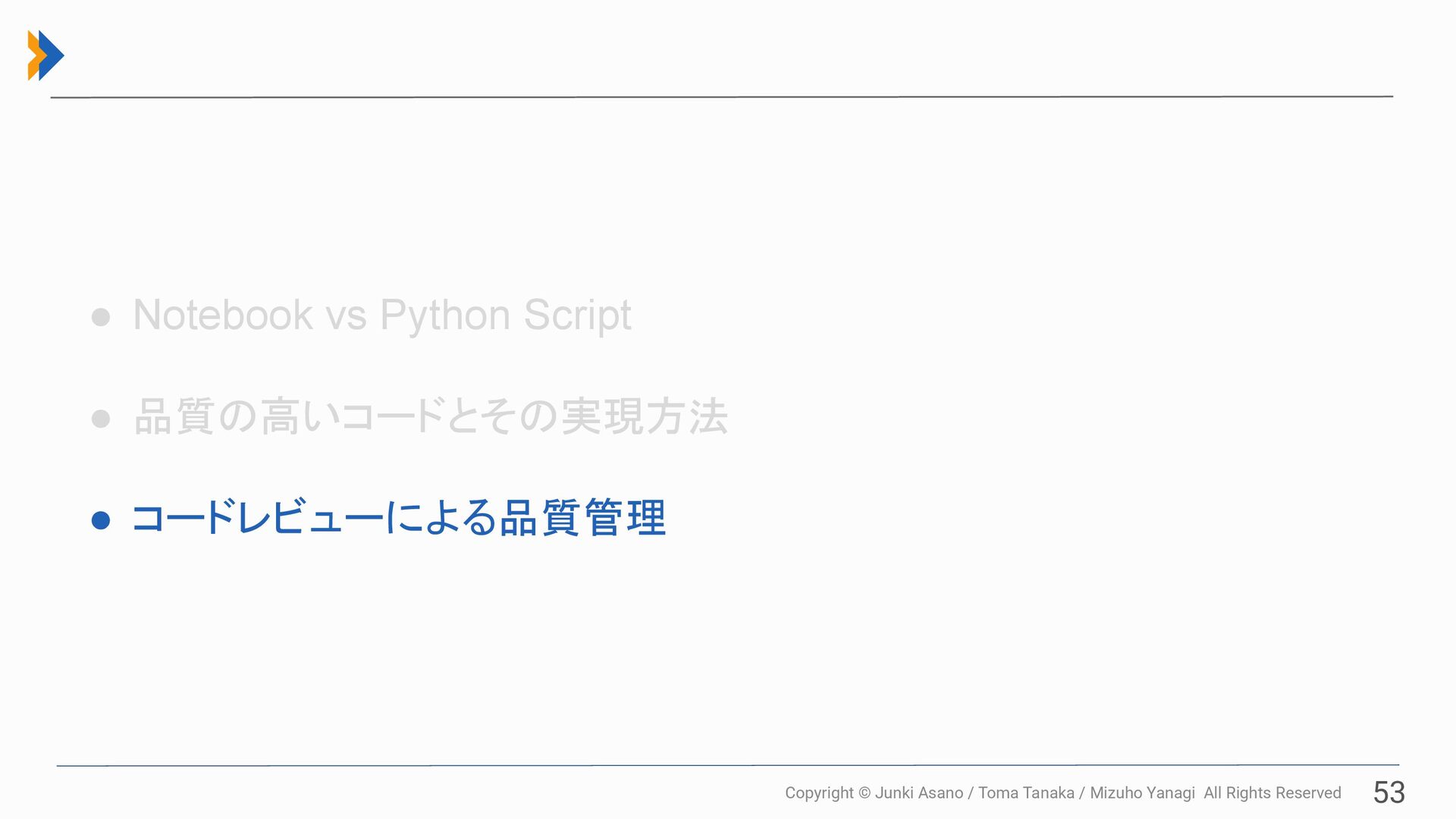 ● Notebook vs Python Script

● 品質の高いコードとその実現方法

● コードレビューによる品質管理

Copyright © Junki Asano / Toma Tanaka / Mizuho Yanagi All Rights Reserved 53